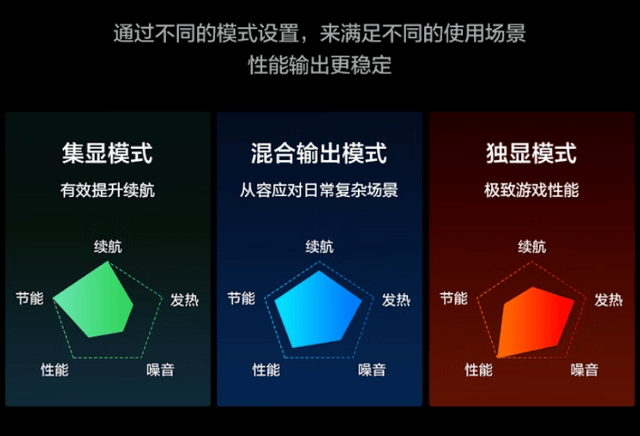 通过不同的模式设置，来满足不同的使用场景
性能输出更稳定

集显模式
有效提升续航

续航
节能
发热
性能
噪音

混合输出模式
从容应对日常复杂场景

续航
节能
发热
性能
噪音

独显模式
极致游戏性能

续航
节能
发热
性能
噪音